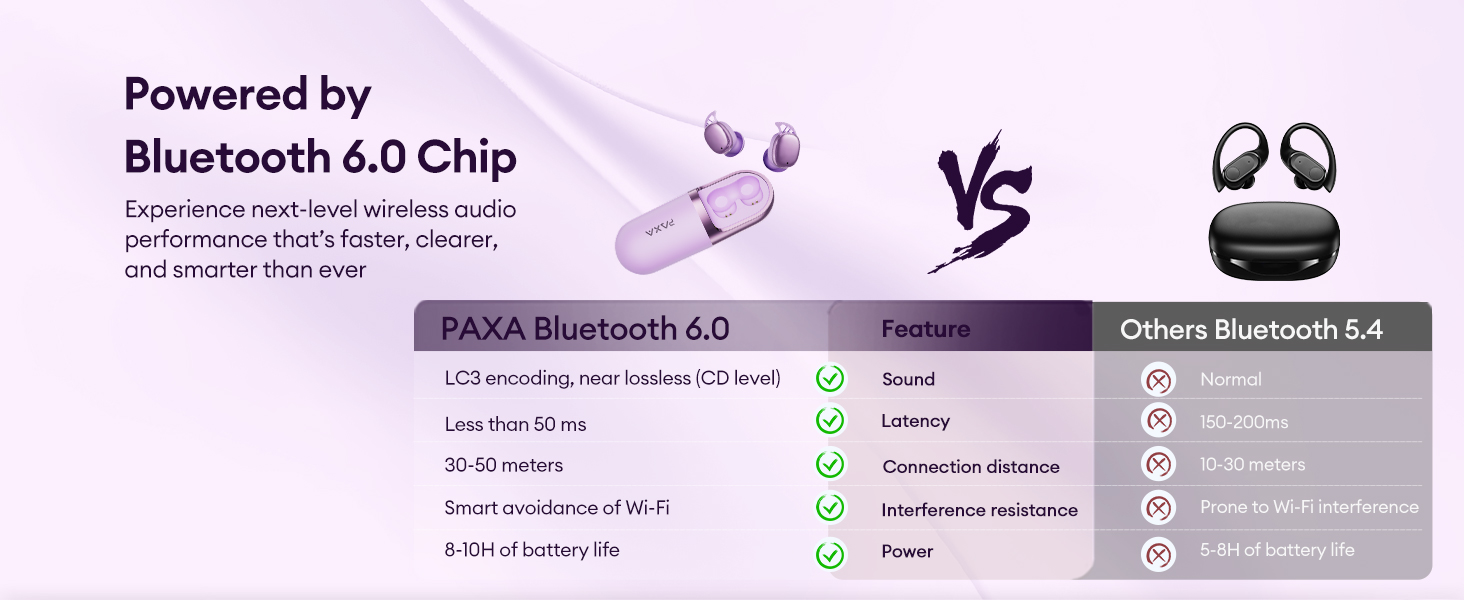 Powered by Bluetooth 6.0 Chip

Experience next-level wireless audio performance that's faster, clearer, and smarter than ever

PAXA

VS

| PAXA Bluetooth 6.0 | Feature | Others Bluetooth 5.4 |
|---|---|---|
| LC3 encoding, near lossless (CD level) | Sound | Normal |
| Less than 50 ms | Latency | 150-200ms |
| 30-50 meters | Connection distance | 10-30 meters |
| Smart avoidance of Wi-Fi | Interference resistance | Prone to Wi-Fi interference |
| 8-10H of battery life | Power | 5-8H of battery life |